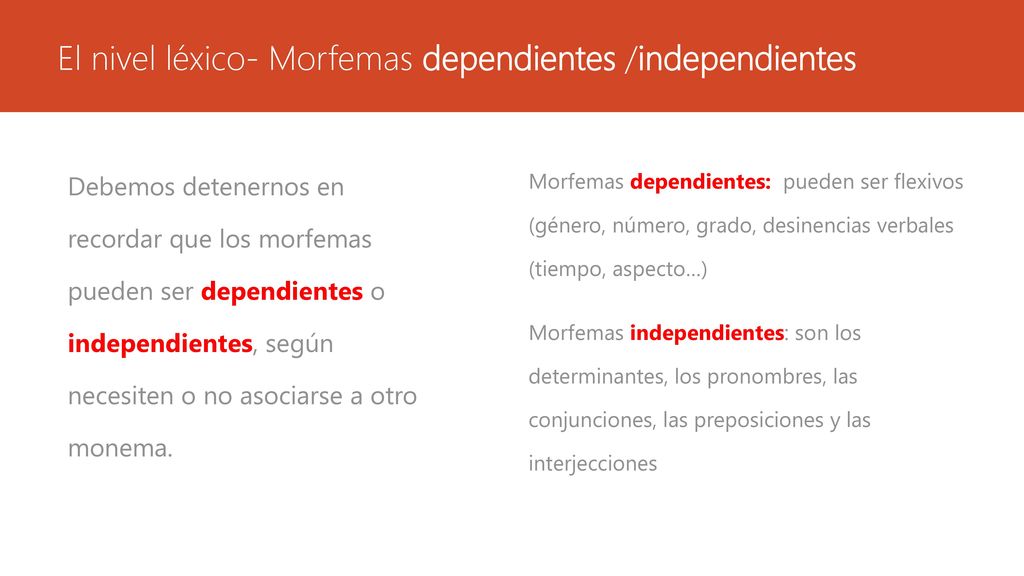 El nivel léxico- Morfemas dependientes /independientes

Debemos detenernos en recordar que los morfemas pueden ser dependientes o independientes, según necesiten o no asociarse a otro monema.

Morfemas dependientes: pueden ser flexivos (género, número, grado, desinencias verbales (tiempo, aspecto…)

Morfemas independientes: son los determinantes, los pronombres, las conjunciones, las preposiciones y las interjecciones